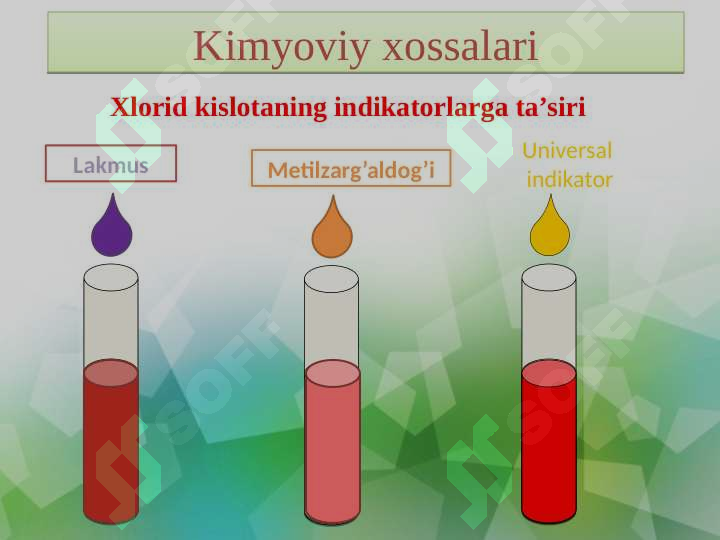 Kimyoviy xossalari

Xlorid kislotaning indikatorlarga ta’siri

Lakmus

Metilzarg’aldog’i

Universal indikator

SOFF SOFF SOFF SOFF